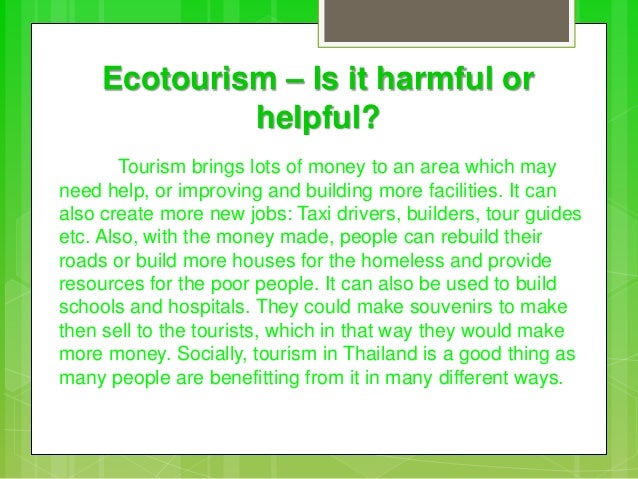 Ecotourism – Is it harmful or helpful?

Tourism brings lots of money to an area which may need help, or improving and building more facilities. It can also create more new jobs: Taxi drivers, builders, tour guides etc. Also, with the money made, people can rebuild their roads or build more houses for the homeless and provide resources for the poor people. It can also be used to build schools and hospitals. They could make souvenirs to make then sell to the tourists, which in that way they would make more money. Socially, tourism in Thailand is a good thing as many people are benefitting from it in many different ways.